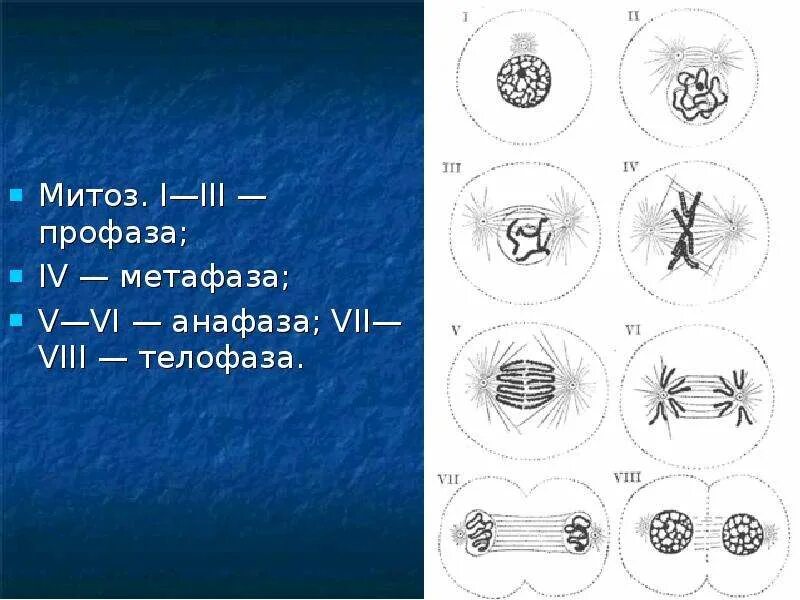 Митоз. I—III — профаза;

IV — метафаза;

V—VI — анафаза; VII—VIII — телофаза.

I

II

III

IV

V

VI

VII

VIII